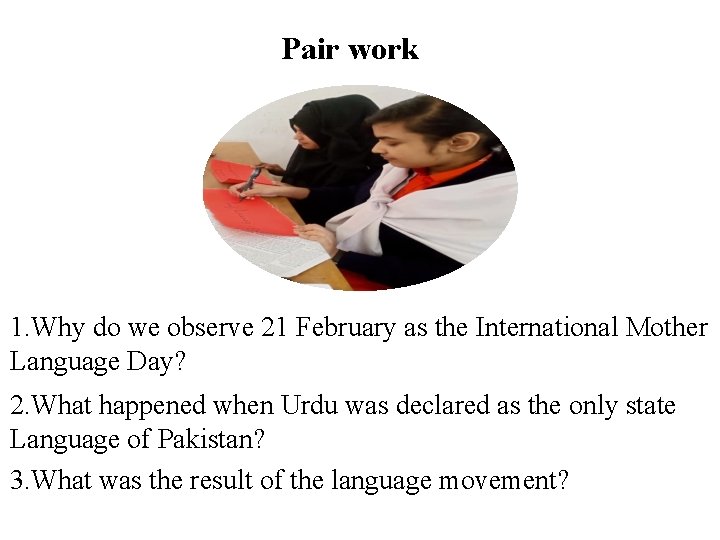 Pair work

1.Why do we observe 21 February as the International Mother Language Day?

2.What happened when Urdu was declared as the only state Language of Pakistan?

3.What was the result of the language movement?